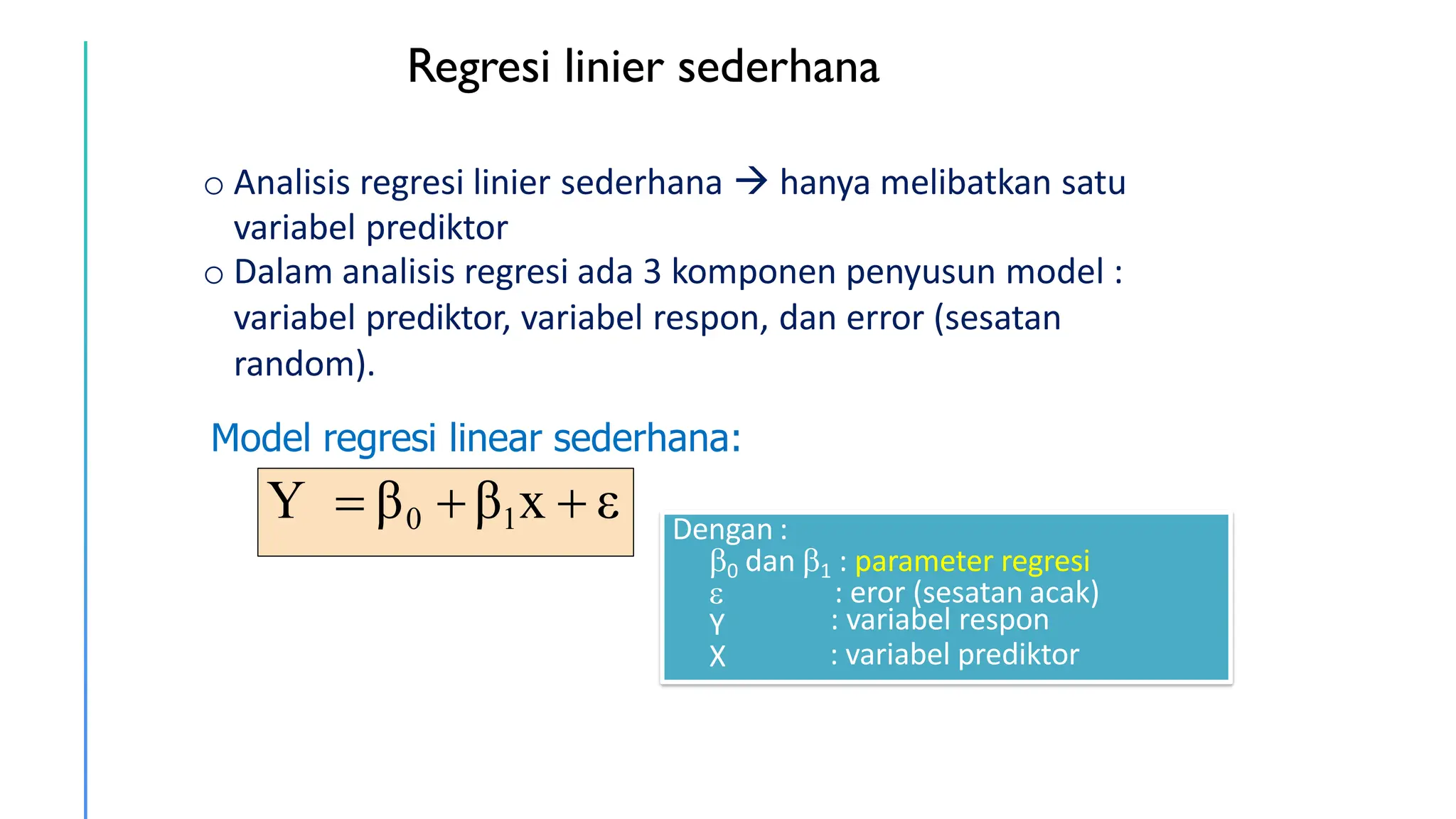 Regresi linier sederhana

○ Analisis regresi linier sederhana → hanya melibatkan satu variabel prediktor

○ Dalam analisis regresi ada 3 komponen penyusun model : variabel prediktor, variabel respon, dan error (sesatan random).

Model regresi linear sederhana:

$Y = \beta_0 + \beta_1 x + \varepsilon$

Dengan :
$\beta_0$ dan $\beta_1$ : parameter regresi
$\varepsilon$ : eror (sesatan acak)
Y : variabel respon
X : variabel prediktor